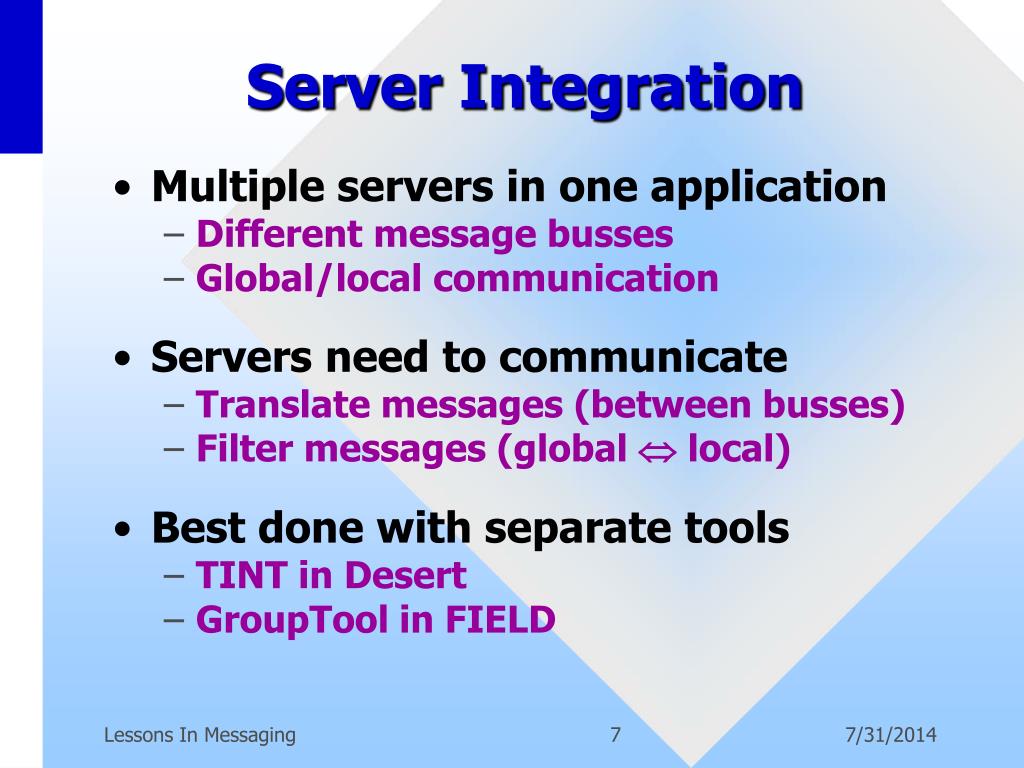 Server Integration

• Multiple servers in one application
– Different message busses
– Global/local communication

• Servers need to communicate
– Translate messages (between busses)
– Filter messages (global $\Leftrightarrow$ local)

• Best done with separate tools
– TINT in Desert
– GroupTool in FIELD

Lessons In Messaging
7
7/31/2014